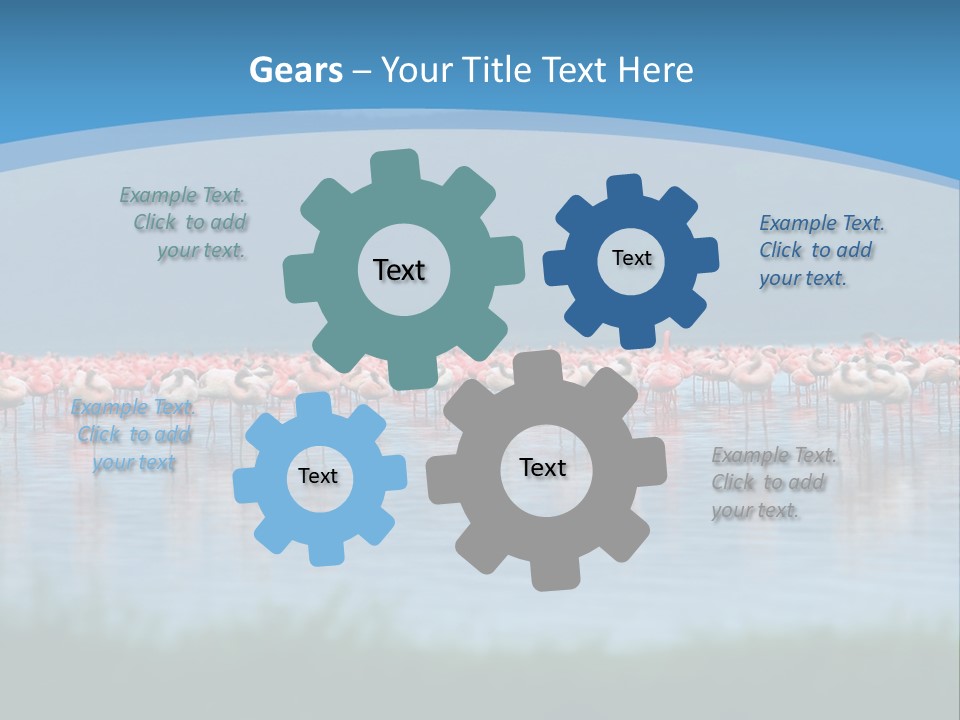 Gears – Your Title Text Here

Example Text. Click to add your text.

Text

Text

Example Text. Click to add your text.

Example Text. Click to add your text

Text

Text

Example Text. Click to add your text.